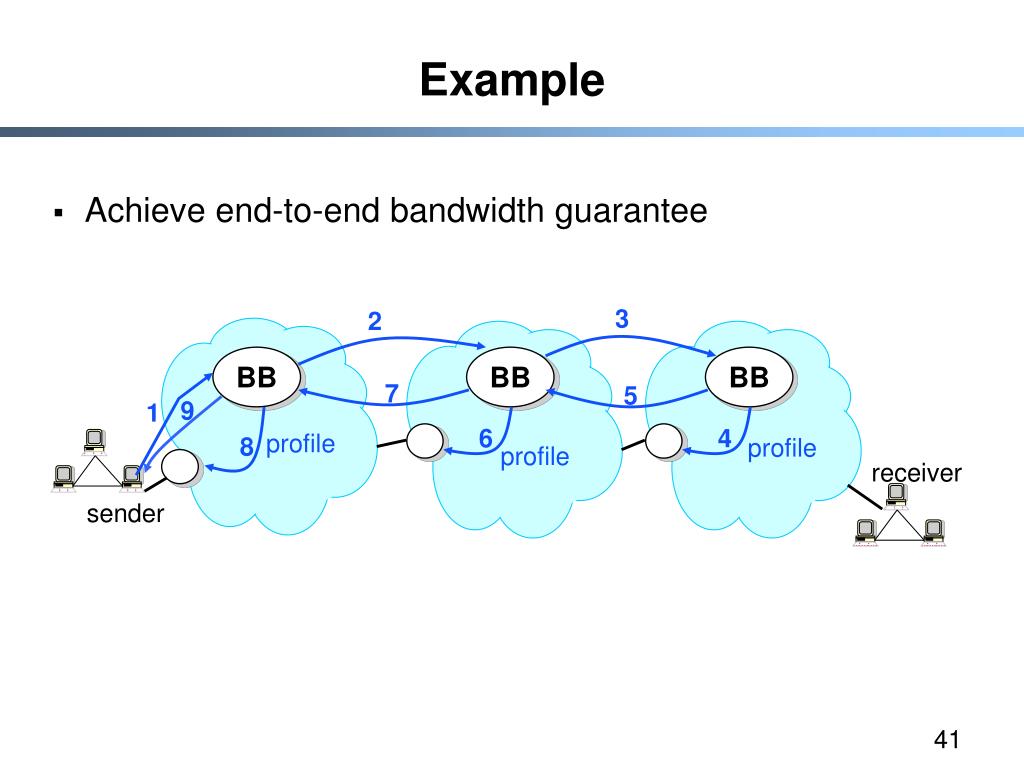 Example

▪ Achieve end-to-end bandwidth guarantee

2

3

BB

BB

BB

7

5

1

9

8

profile

6

profile

4

profile

receiver

sender

41